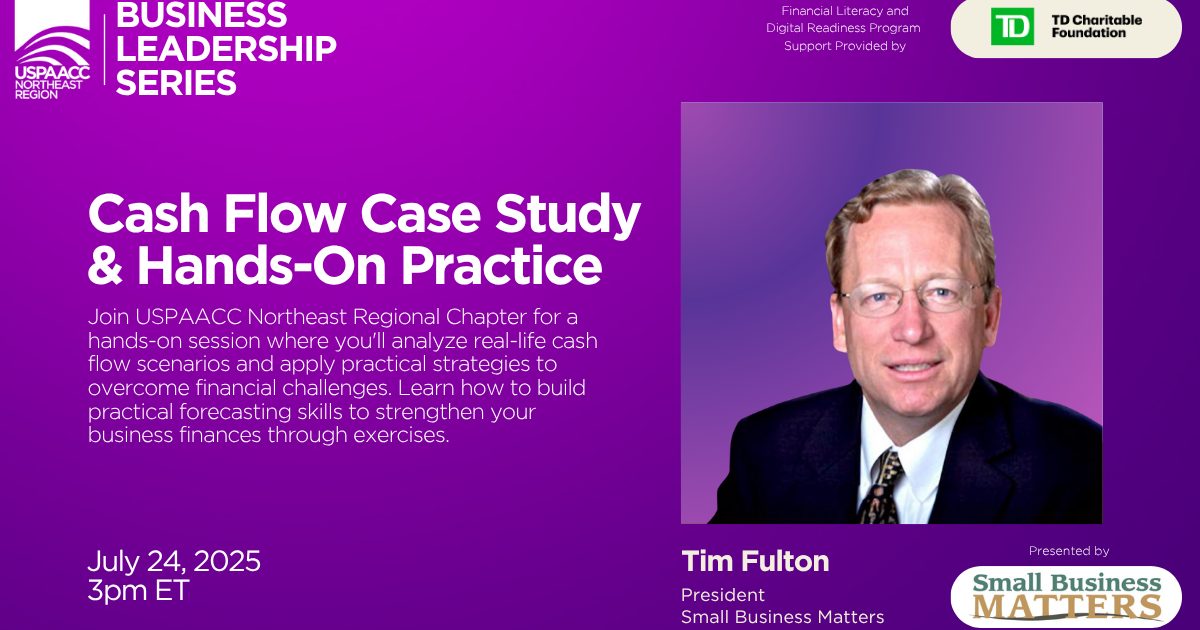 USPAACC NORTHEAST REGION

BUSINESS LEADERSHIP SERIES

Financial Literacy and Digital Readiness Program Support Provided by

TD

TD Charitable Foundation

Cash Flow Case Study & Hands-On Practice

Join USPAACC Northeast Regional Chapter for a hands-on session where you'll analyze real-life cash flow scenarios and apply practical strategies to overcome financial challenges. Learn how to build practical forecasting skills to strengthen your business finances through exercises.

July 24, 2025
3pm ET

Tim Fulton
President
Small Business Matters

Presented by

Small Business MATTERS